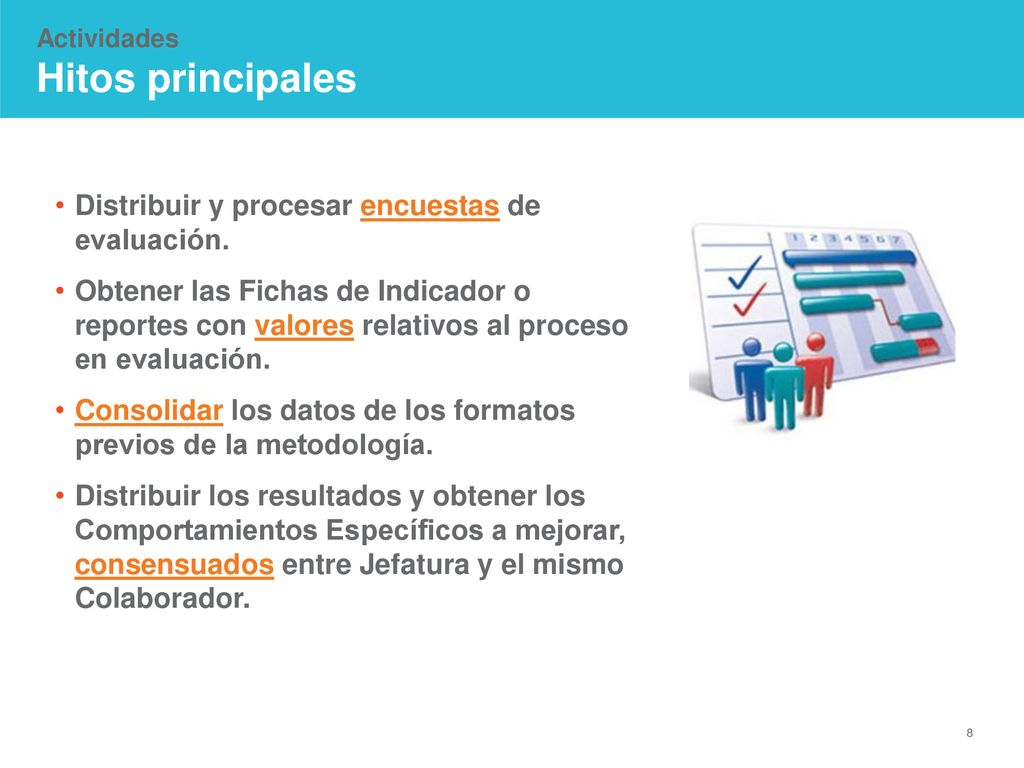 Actividades
Hitos principales

• Distribuir y procesar encuestas de evaluación.
• Obtener las Fichas de Indicador o reportes con valores relativos al proceso en evaluación.
• Consolidar los datos de los formatos previos de la metodología.
• Distribuir los resultados y obtener los Comportamientos Específicos a mejorar, consensuados entre Jefatura y el mismo Colaborador.

1 2 3 4 5 6 7

8